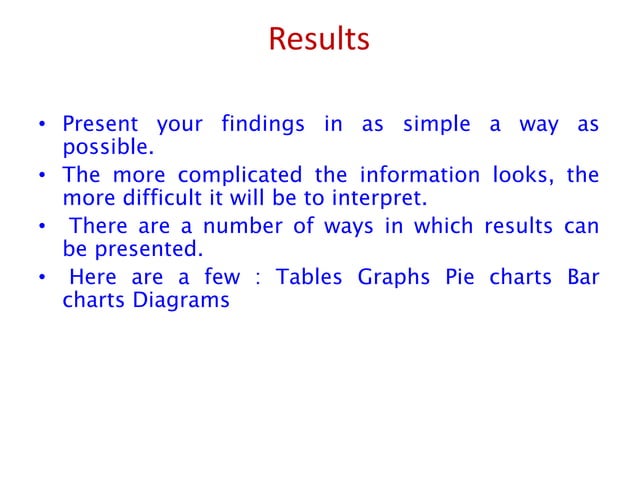 Results

• Present your findings in as simple a way as possible.
• The more complicated the information looks, the more difficult it will be to interpret.
• There are a number of ways in which results can be presented.
• Here are a few : Tables Graphs Pie charts Bar charts Diagrams